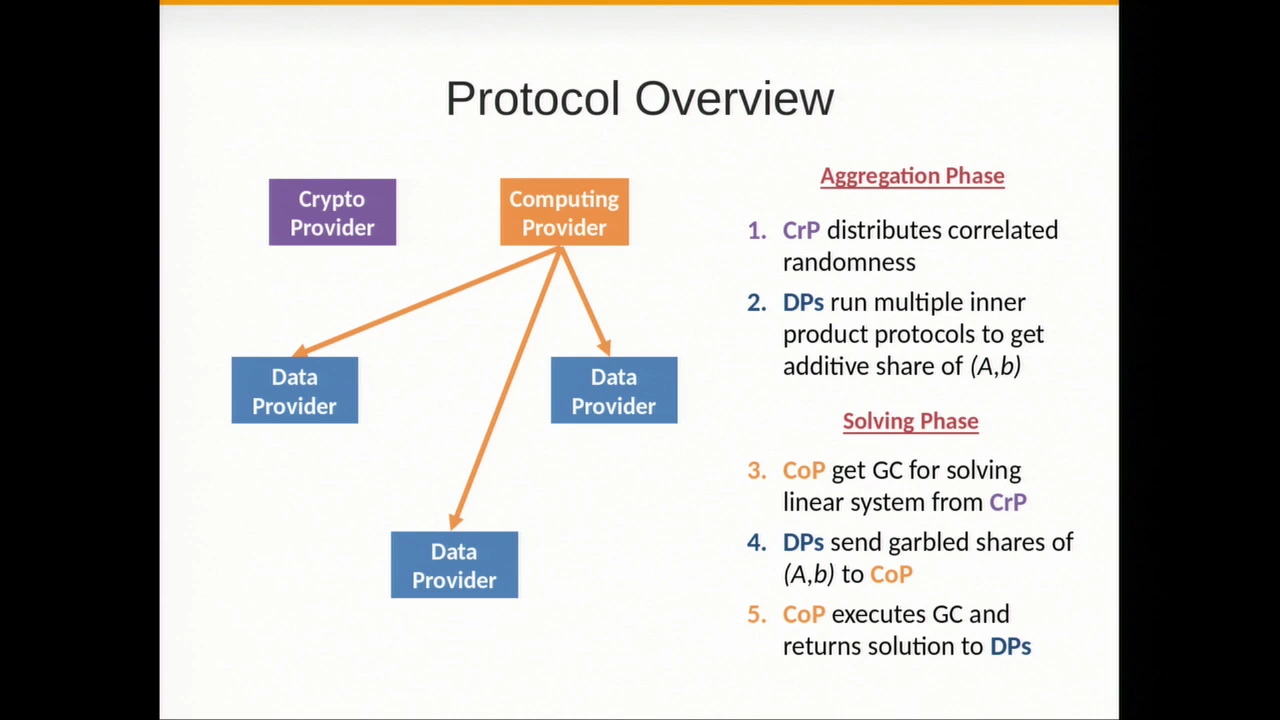 Protocol Overview

Crypto Provider

Computing Provider

Data Provider

Data Provider

Data Provider

Aggregation Phase

1. CrP distributes correlated randomness

2. DPs run multiple inner product protocols to get additive share of $(A,b)$

Solving Phase

3. CoP get GC for solving linear system from CrP

4. DPs send garbled shares of $(A,b)$ to CoP

5. CoP executes GC and returns solution to DPs